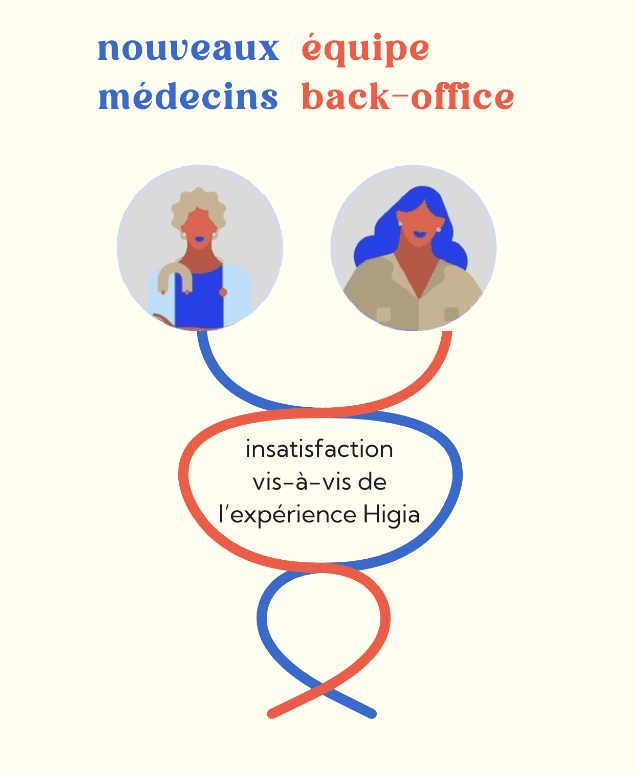 nouveaux médecins

équipe back-office

insatisfaction vis-à-vis de l'expérience Higia